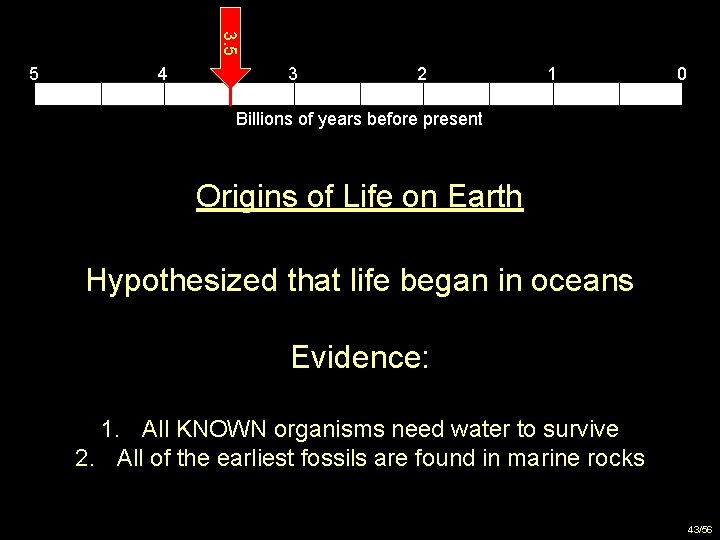 3.5

5 4 3 2 1 0

Billions of years before present

Origins of Life on Earth

Hypothesized that life began in oceans

Evidence:

1. All KNOWN organisms need water to survive
2. All of the earliest fossils are found in marine rocks

43/56